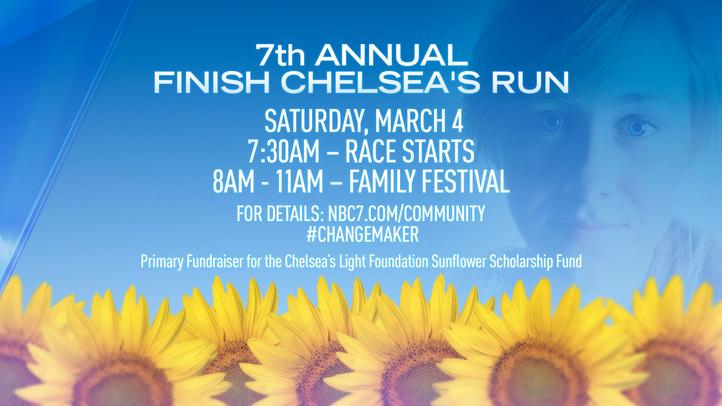 7th ANNUAL
FINISH CHELSEA'S RUN

SATURDAY, MARCH 4
7:30AM – RACE STARTS
8AM - 11AM – FAMILY FESTIVAL

FOR DETAILS: NBC7.COM/COMMUNITY
#CHANGEMAKER

Primary Fundraiser for the Chelsea's Light Foundation Sunflower Scholarship Fund